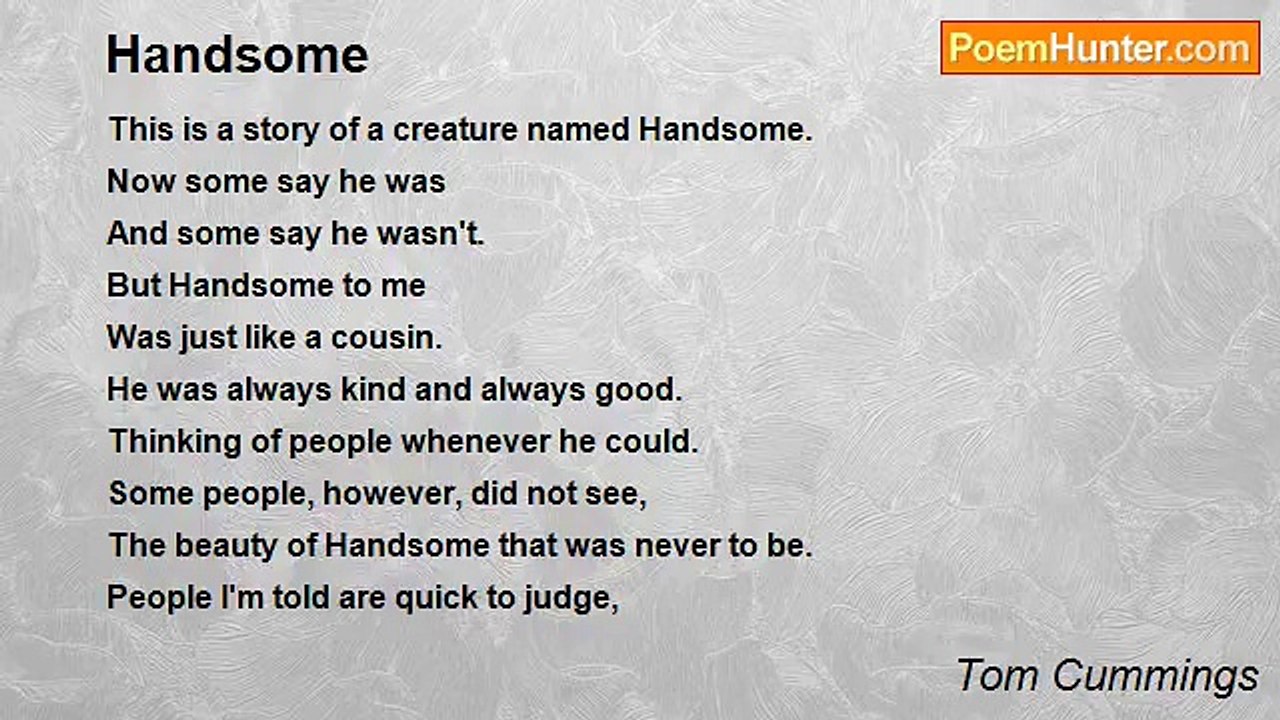 Handsome

PoemHunter.com

This is a story of a creature named Handsome.
Now some say he was
And some say he wasn't.
But Handsome to me
Was just like a cousin.
He was always kind and always good.
Thinking of people whenever he could.
Some people, however, did not see,
The beauty of Handsome that was never to be.
People I'm told are quick to judge,

Tom Cummings